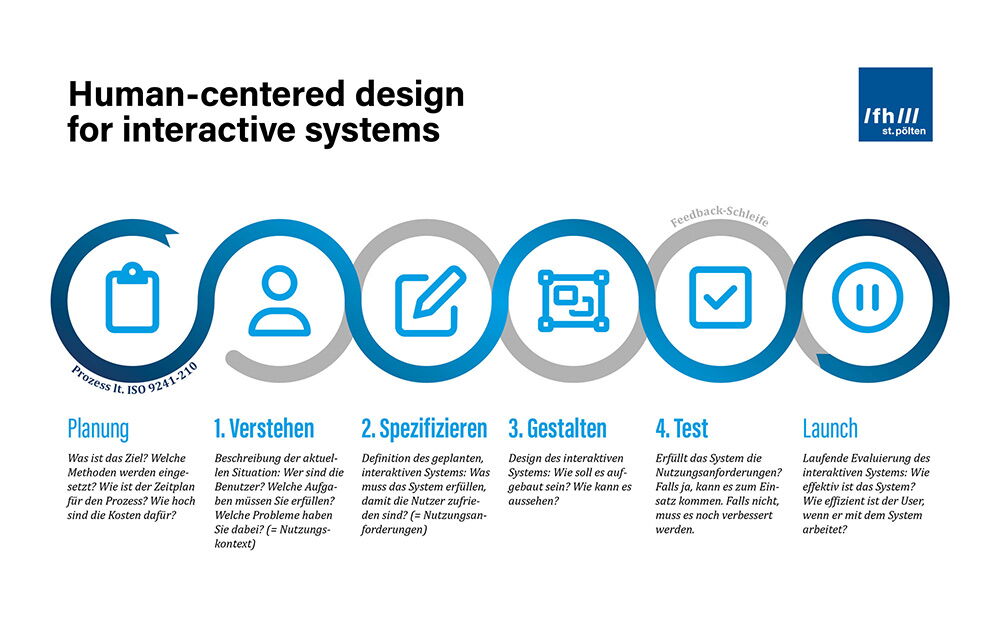 Human-centered design for interactive systems

/fh///
st. pölten

Feedback-Schleife

Prozess lt. ISO 9241-210

Planung

Was ist das Ziel? Welche Methoden werden eingesetzt? Wie ist der Zeitplan für den Prozess? Wie hoch sind die Kosten dafür?

1. Verstehen

Beschreibung der aktuellen Situation: Wer sind die Benutzer? Welche Aufgaben müssen Sie erfüllen? Welche Probleme haben Sie dabei? (= Nutzungskontext)

2. Spezifizieren

Definition des geplanten, interaktiven Systems: Was muss das System erfüllen, damit die Nutzer zufrieden sind? (= Nutzungsanforderungen)

3. Gestalten

Design des interaktiven Systems: Wie soll es aufgebaut sein? Wie kann es aussehen?

4. Test

Erfüllt das System die Nutzungsanforderungen? Falls ja, kann es zum Einsatz kommen. Falls nicht, muss es noch verbessert werden.

Launch

Laufende Evaluierung des interaktiven Systems: Wie effektiv ist das System? Wie effizient ist der User, wenn er mit dem System arbeitet?